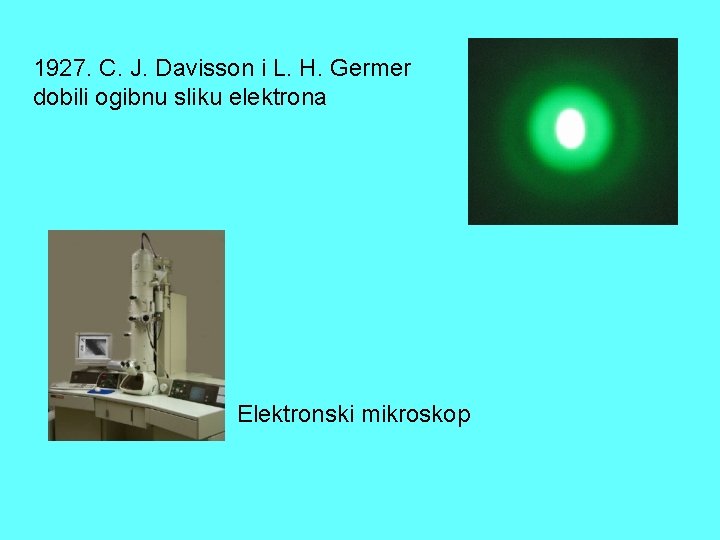 1927. C. J. Davisson i L. H. Germer dobili ogibnu sliku elektrona

Elektronski mikroskop